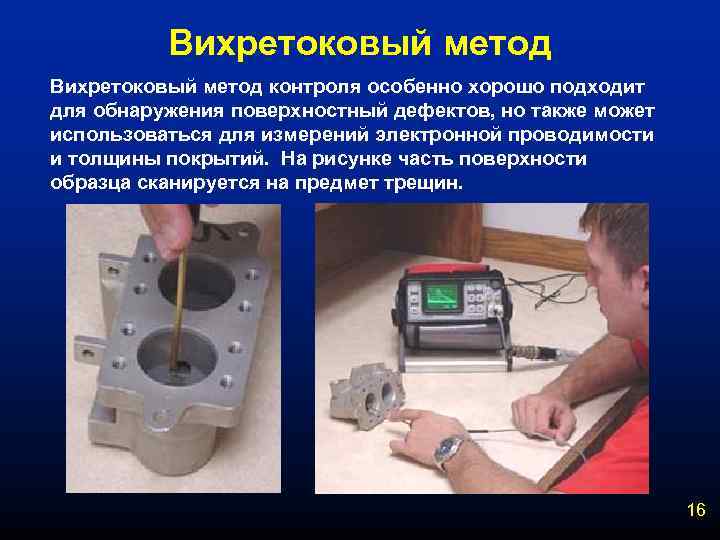 Вихретоковый метод

Вихретоковый метод контроля особенно хорошо подходит для обнаружения поверхностный дефектов, но также может использоваться для измерений электронной проводимости и толщины покрытий. На рисунке часть поверхности образца сканируется на предмет трещин.

16